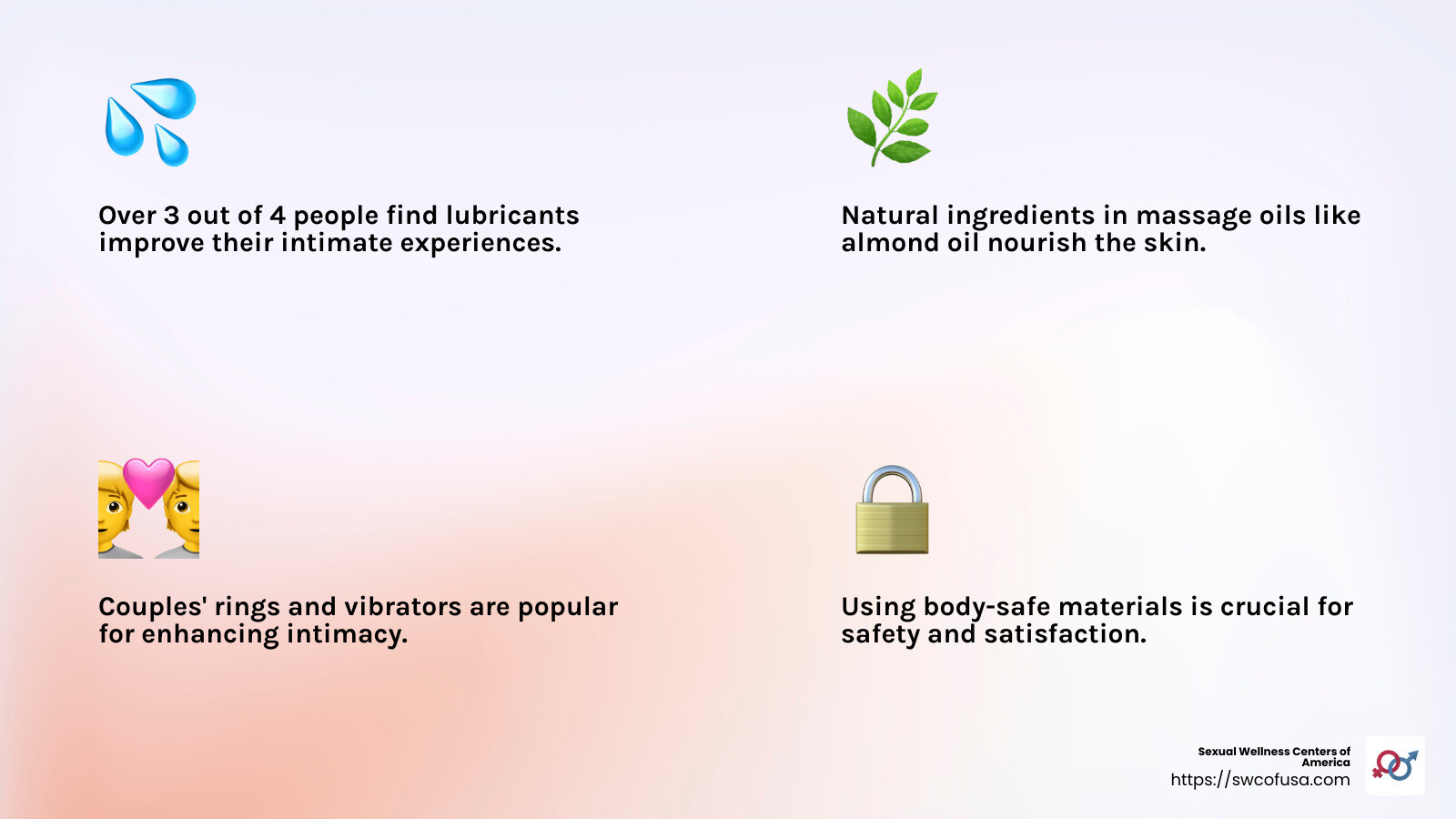 Over 3 out of 4 people find lubricants improve their intimate experiences.

Natural ingredients in massage oils like almond oil nourish the skin.

Couples' rings and vibrators are popular for enhancing intimacy.

Using body-safe materials is crucial for safety and satisfaction.

Sexual Wellness Centers of America
https://swcofusa.com